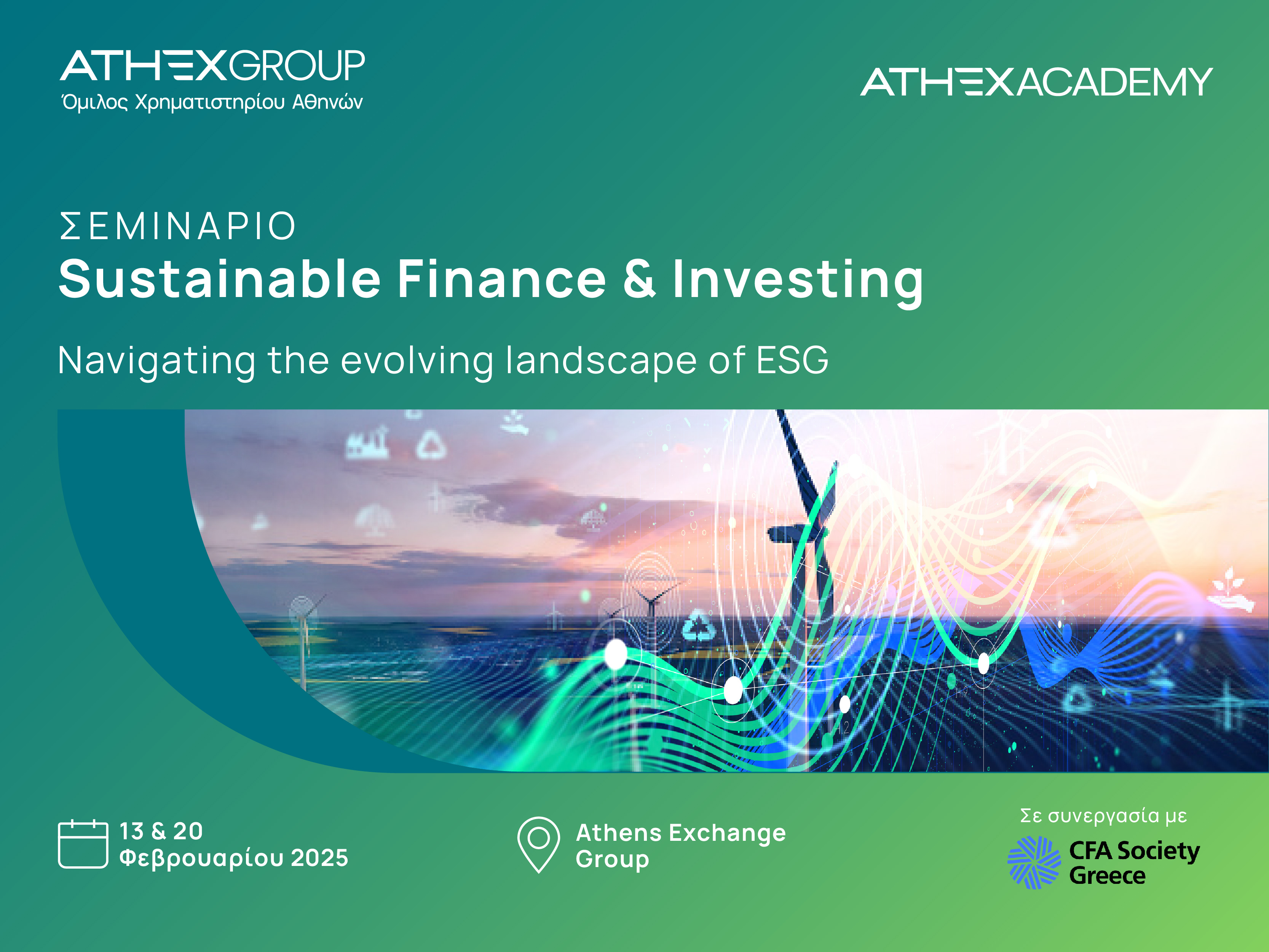 ATHEXGROUP
Όμιλος Χρηματιστηρίου Αθηνών

ATHEXACADEMY

ΣΕΜΙΝΑΡΙΟ
Sustainable Finance & Investing

Navigating the evolving landscape of ESG

13 & 20
Φεβρουαρίου 2025

Athens Exchange Group

Σε συνεργασία με
CFA Society Greece